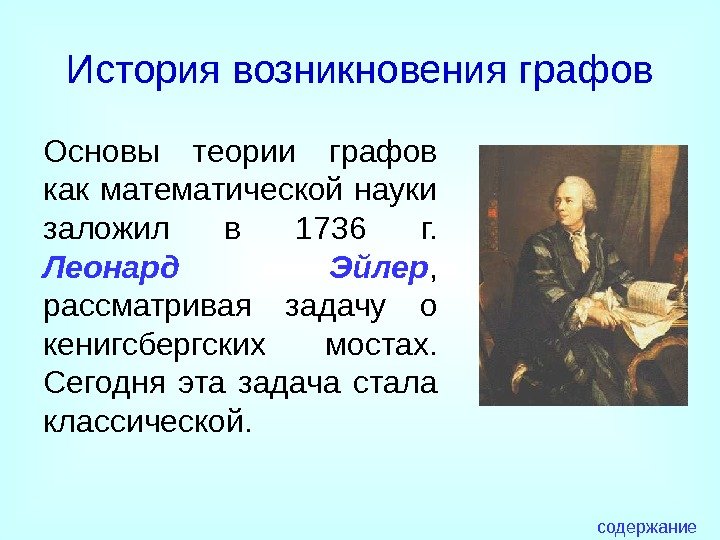 История возникновения графов

Основы теории графов как математической науки заложил в 1736 г. Леонард Эйлер, рассматривая задачу о кенигсбергских мостах. Сегодня эта задача стала классической.

содержание